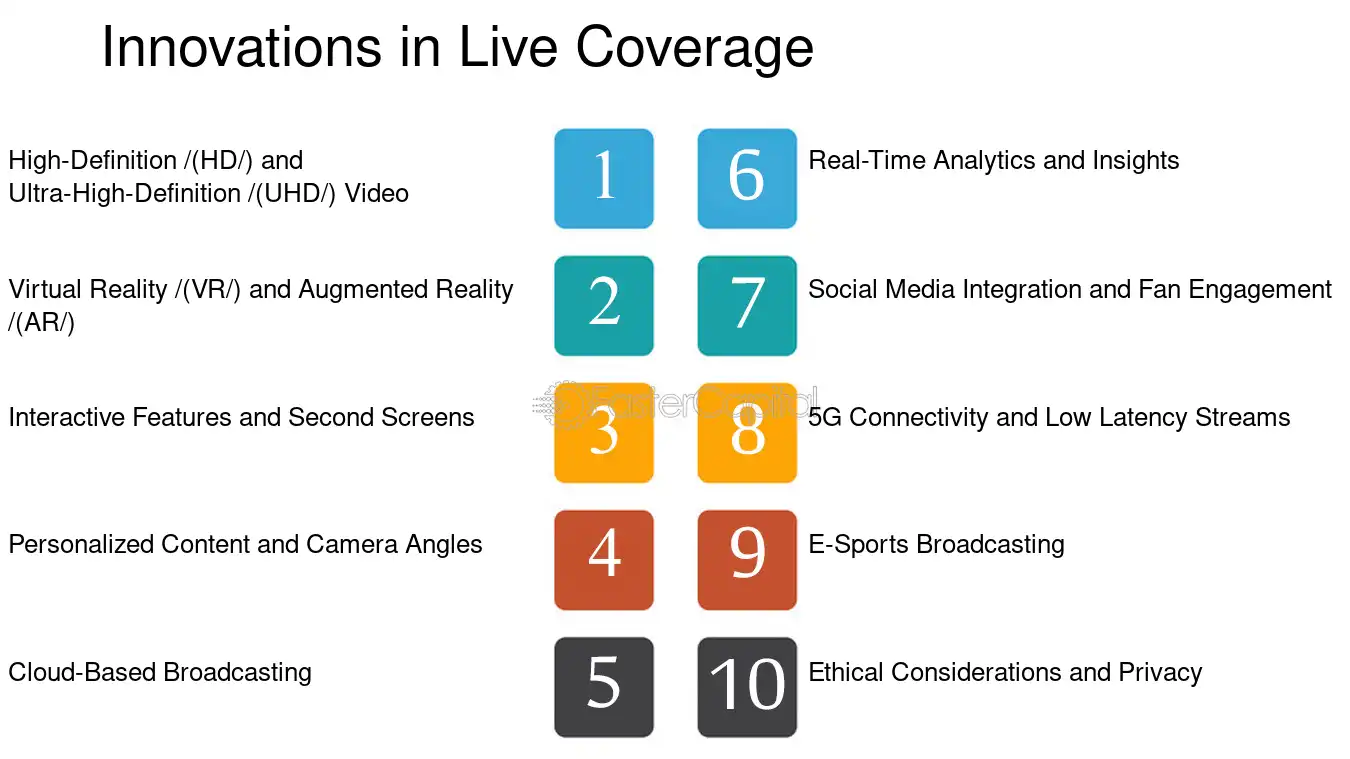 Innovations in Live Coverage

High-Definition /(HD/) and Ultra-High-Definition /(UHD/) Video

1

Virtual Reality /(VR/) and Augmented Reality /(AR/)

2

Interactive Features and Second Screens

3

Personalized Content and Camera Angles

4

Cloud-Based Broadcasting

5

6

Real-Time Analytics and Insights

7

Social Media Integration and Fan Engagement

8

5G Connectivity and Low Latency Streams

9

E-Sports Broadcasting

10

Ethical Considerations and Privacy

FasterCapital